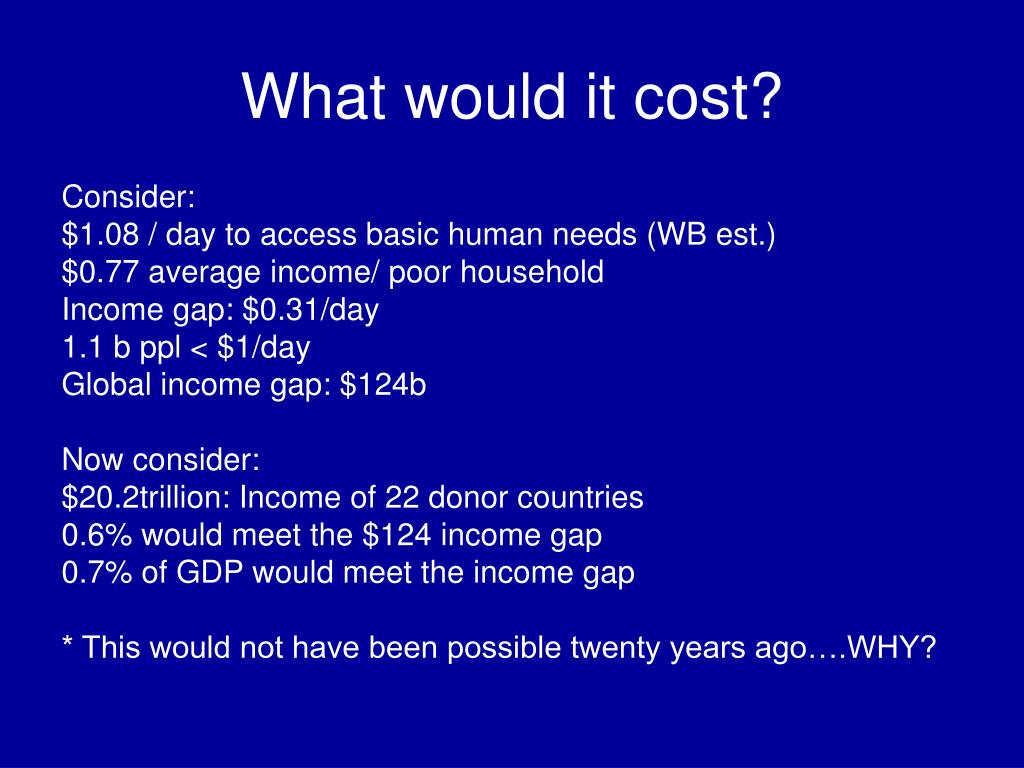 What would it cost?

Consider:
\$1.08 / day to access basic human needs (WB est.)
\$0.77 average income/ poor household
Income gap: \$0.31/day
1.1 b ppl < \$1/day
Global income gap: \$124b

Now consider:
\$20.2trillion: Income of 22 donor countries
0.6% would meet the \$124 income gap
0.7% of GDP would meet the income gap

* This would not have been possible twenty years ago….WHY?